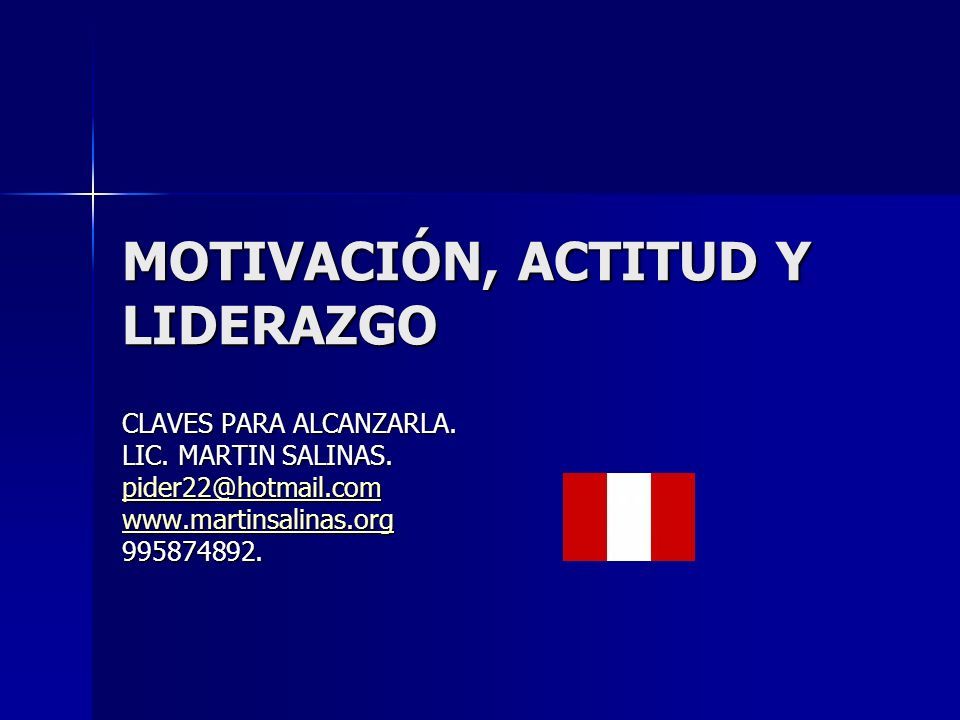 MOTIVACIÓN, ACTITUD Y LIDERAZGO

CLAVES PARA ALCANZARLA.
LIC. MARTIN SALINAS.
pider22@hotmail.com
www.martinsalinas.org
995874892.